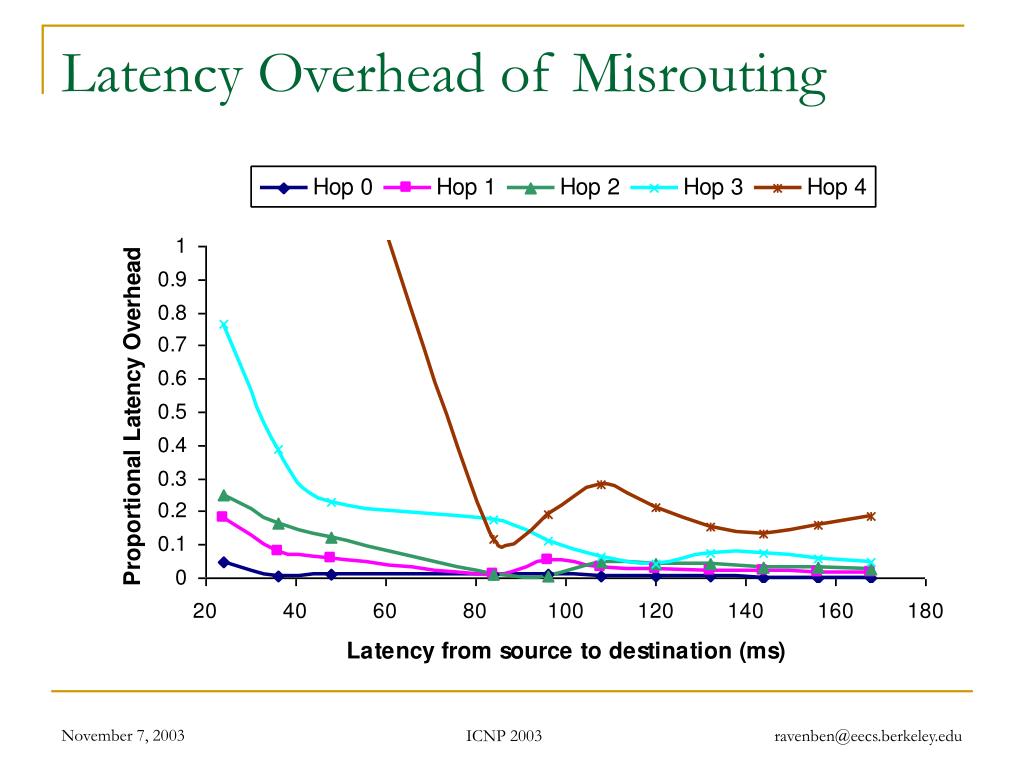 Latency Overhead of Misrouting

Hop 0
Hop 1
Hop 2
Hop 3
Hop 4

Proportional Latency Overhead

1
0.9
0.8
0.7
0.6
0.5
0.4
0.3
0.2
0.1
0

20
40
60
80
100
120
140
160
180

Latency from source to destination (ms)

November 7, 2003
ICNP 2003
ravenben@eecs.berkeley.edu